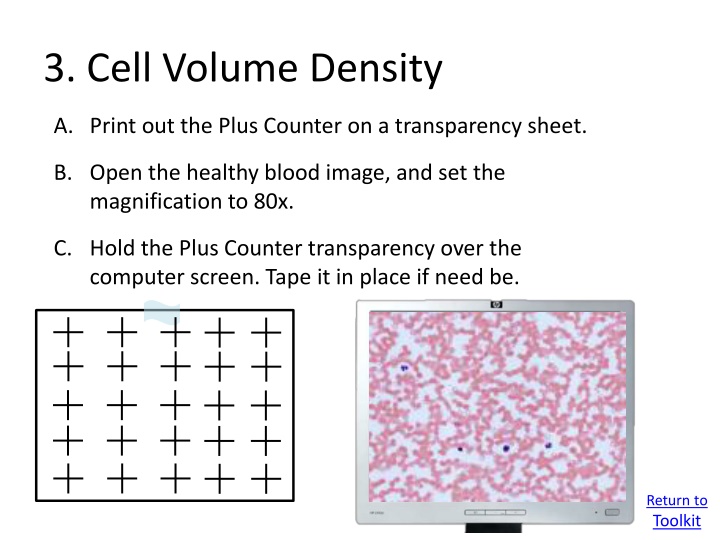 3. Cell Volume Density

A. Print out the Plus Counter on a transparency sheet.

B. Open the healthy blood image, and set the magnification to 80x.

C. Hold the Plus Counter transparency over the computer screen. Tape it in place if need be.

Return to Toolkit